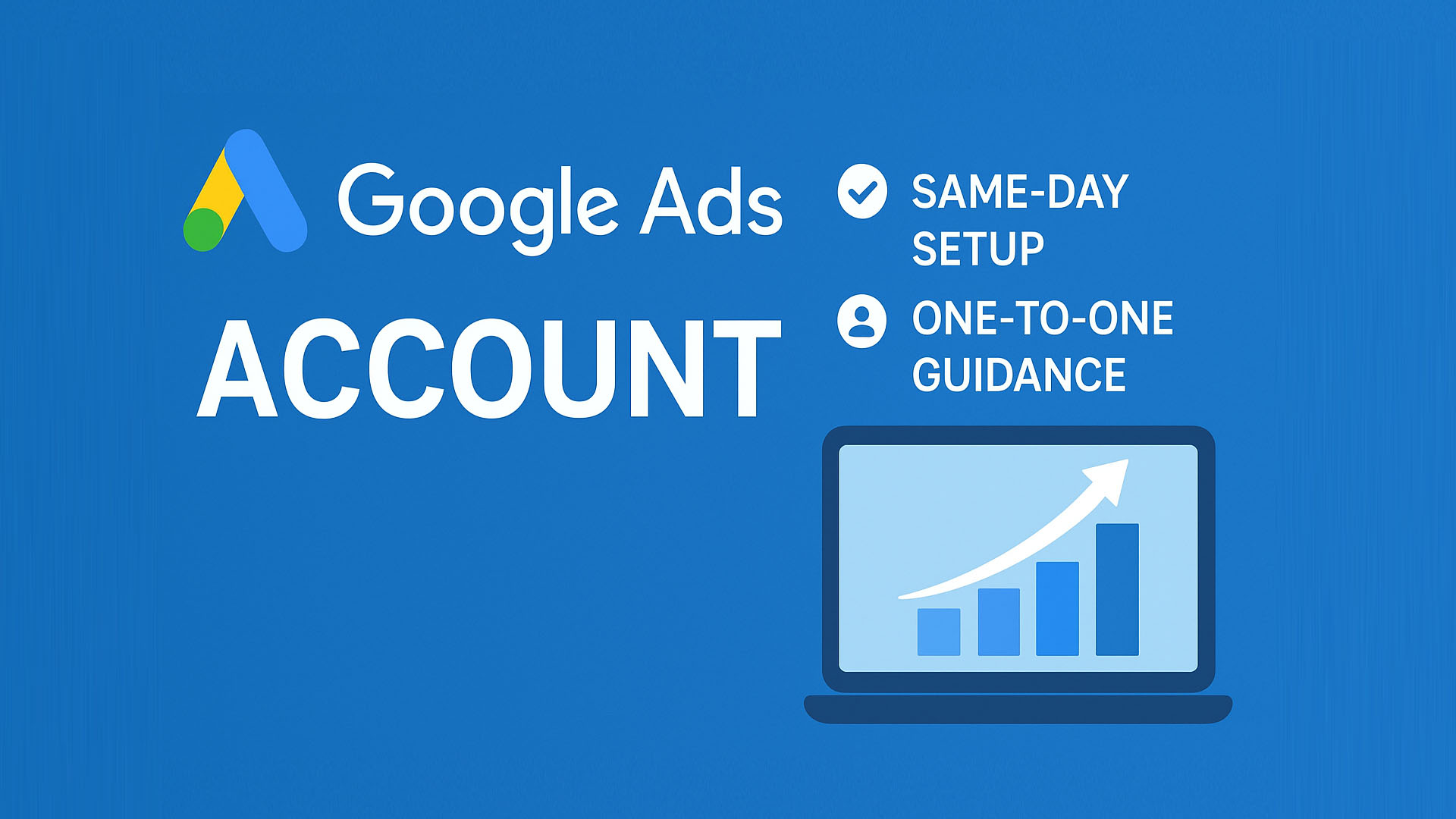 Google Ads
ACCOUNT

SAME-DAY SETUP

ONE-TO-ONE GUIDANCE